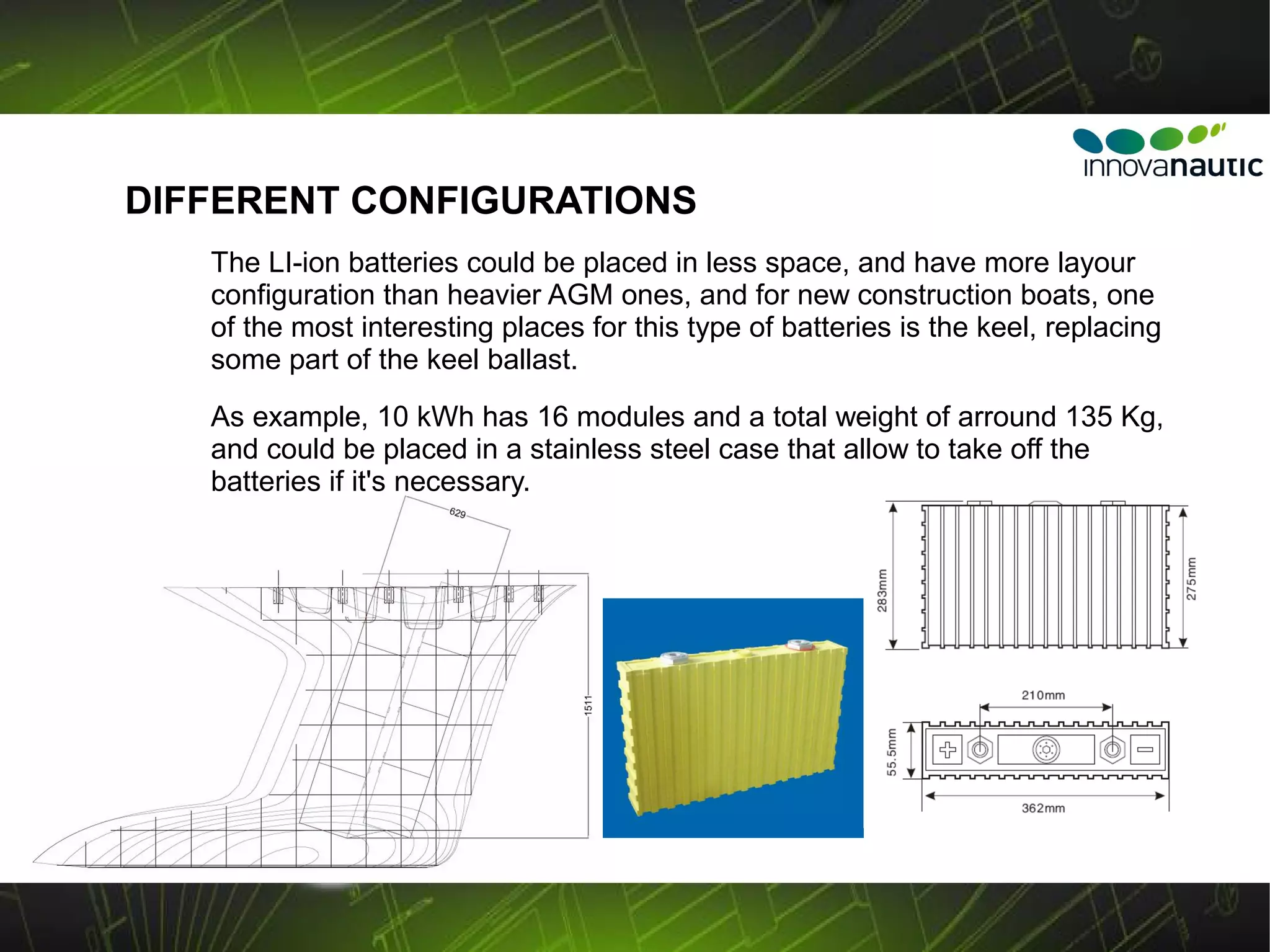 innovanautic

DIFFERENT CONFIGURATIONS

The LI-ion batteries could be placed in less space, and have more layour configuration than heavier AGM ones, and for new construction boats, one of the most interesting places for this type of batteries is the keel, replacing some part of the keel ballast.

As example, 10 kWh has 16 modules and a total weight of arround 135 Kg, and could be placed in a stainless steel case that allow to take off the batteries if it's necessary.

629

1511

283mm

275mm

210mm

55.5mm

362mm